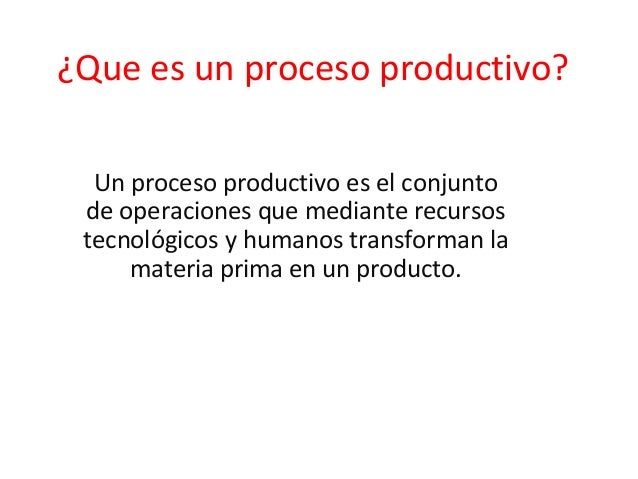 ¿Que es un proceso productivo?

Un proceso productivo es el conjunto de operaciones que mediante recursos tecnológicos y humanos transforman la materia prima en un producto.